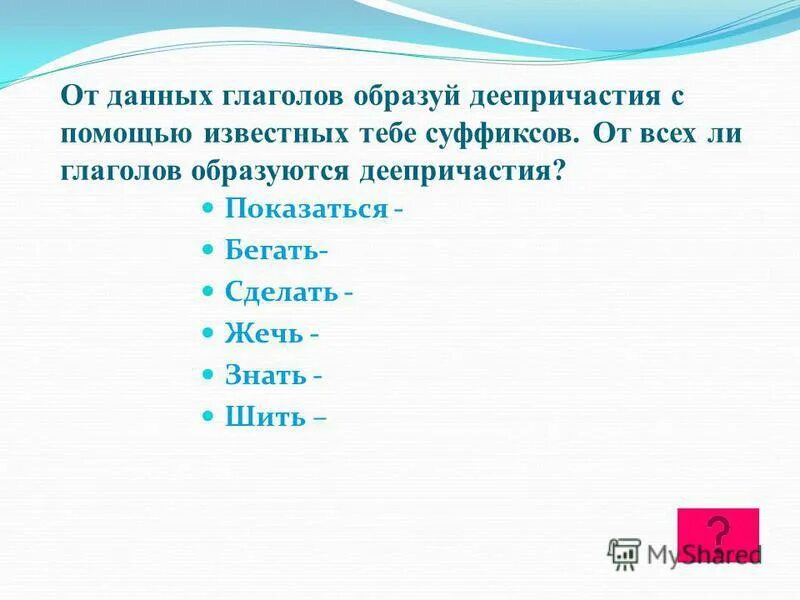 От данных глаголов образуй деепричастия с помощью известных тебе суффиксов. От всех ли глаголов образуются деепричастия?

- Показаться -
- Бегать-
- Сделать -
- Жечь -
- Знать -
- Шить –

?

MyShared